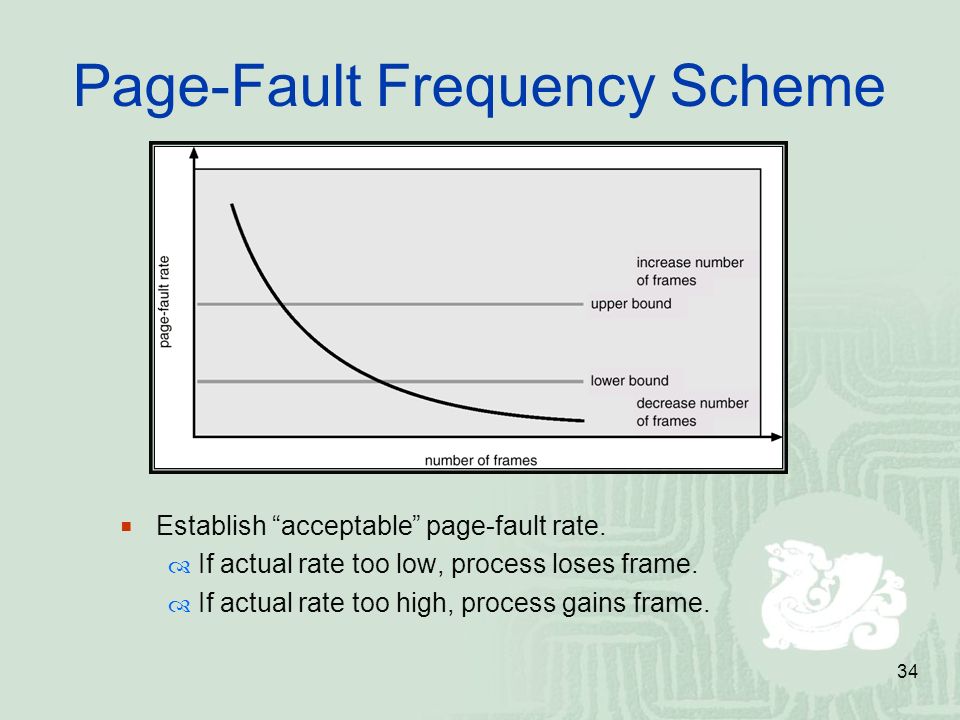 Page-Fault Frequency Scheme

page-fault rate

increase number of frames

upper bound

lower bound

decrease number of frames

number of frames

Establish “acceptable” page-fault rate.

If actual rate too low, process loses frame.

If actual rate too high, process gains frame.

34